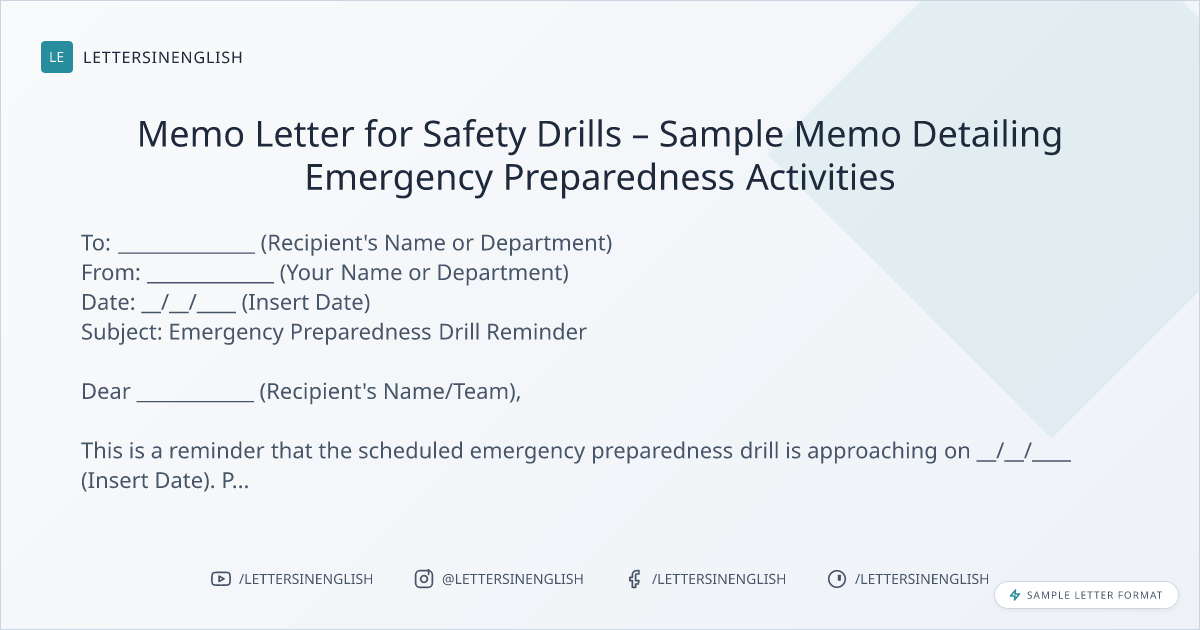 LE LETTERSINENGLISH

Memo Letter for Safety Drills – Sample Memo Detailing Emergency Preparedness Activities

To: _____________ (Recipient's Name or Department)
From: ____________ (Your Name or Department)
Date: __/__/____ (Insert Date)
Subject: Emergency Preparedness Drill Reminder

Dear ___________ (Recipient's Name/Team),

This is a reminder that the scheduled emergency preparedness drill is approaching on __/__/____ (Insert Date). P...

/LETTERSINENGLISH @LETTERSINENGLISH /LETTERSINENGLISH /LETTERSINENGLISH

SAMPLE LETTER FORMAT